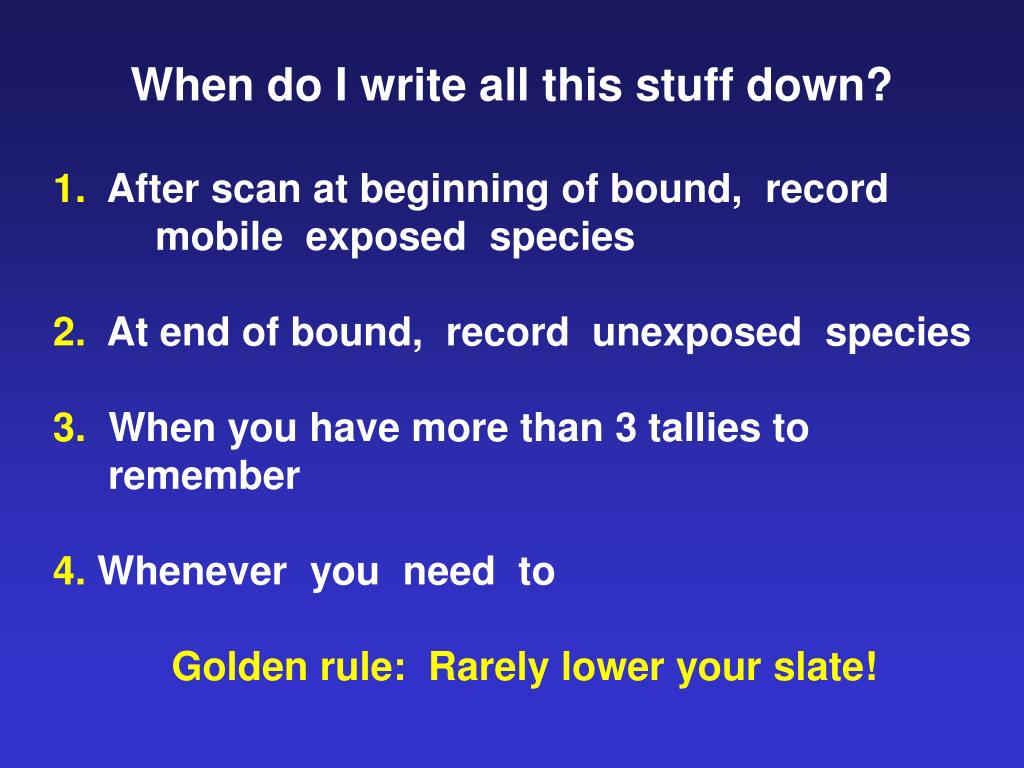 When do I write all this stuff down?

1. After scan at beginning of bound, record mobile exposed species

2. At end of bound, record unexposed species

3. When you have more than 3 tallies to remember

4. Whenever you need to

Golden rule: Rarely lower your slate!